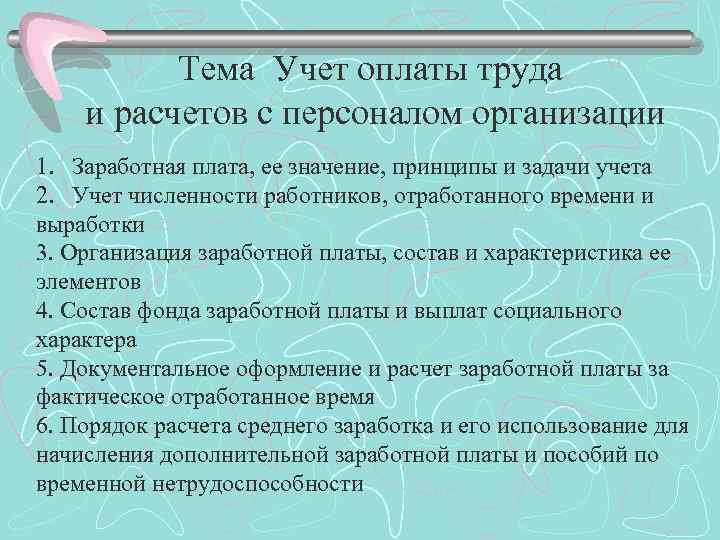 Тема Учет оплаты труда и расчетов с персоналом организации

1. Заработная плата, ее значение, принципы и задачи учета
2. Учет численности работников, отработанного времени и выработки
3. Организация заработной платы, состав и характеристика ее элементов
4. Состав фонда заработной платы и выплат социального характера
5. Документальное оформление и расчет заработной платы за фактическое отработанное время
6. Порядок расчета среднего заработка и его использование для начисления дополнительной заработной платы и пособий по временной нетрудоспособности